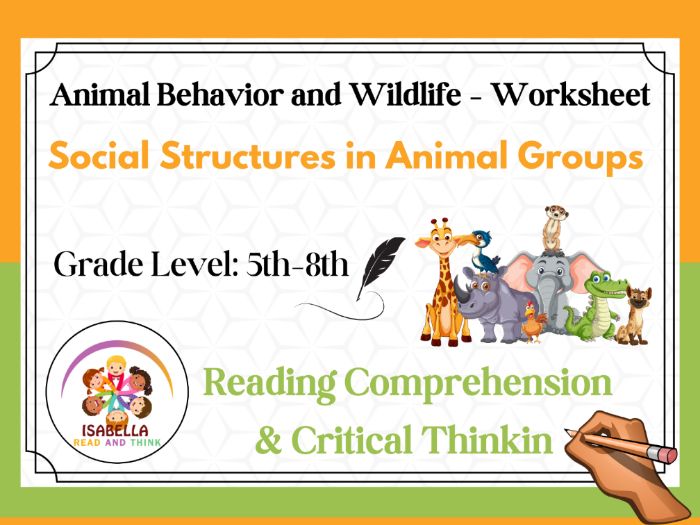 Animal Behavior and Wildlife - Worksheet

Social Structures in Animal Groups

Grade Level: 5th-8th

ISABELLA
READ AND THINK

Reading Comprehension & Critical Thinkin